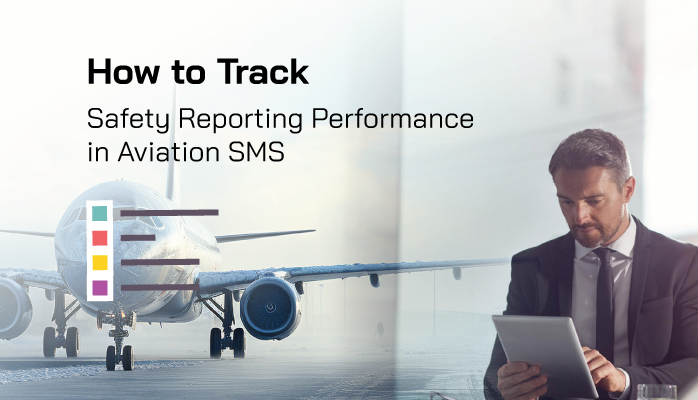 How to Track

Safety Reporting Performance in Aviation SMS